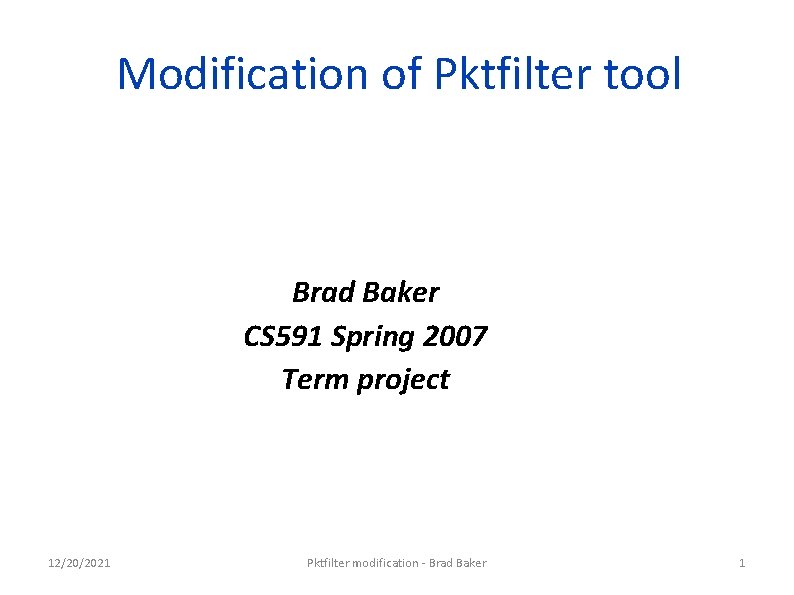 Modification of Pktfilter tool

Brad Baker
CS591 Spring 2007
Term project

12/20/2021

Pktfilter modification - Brad Baker

1